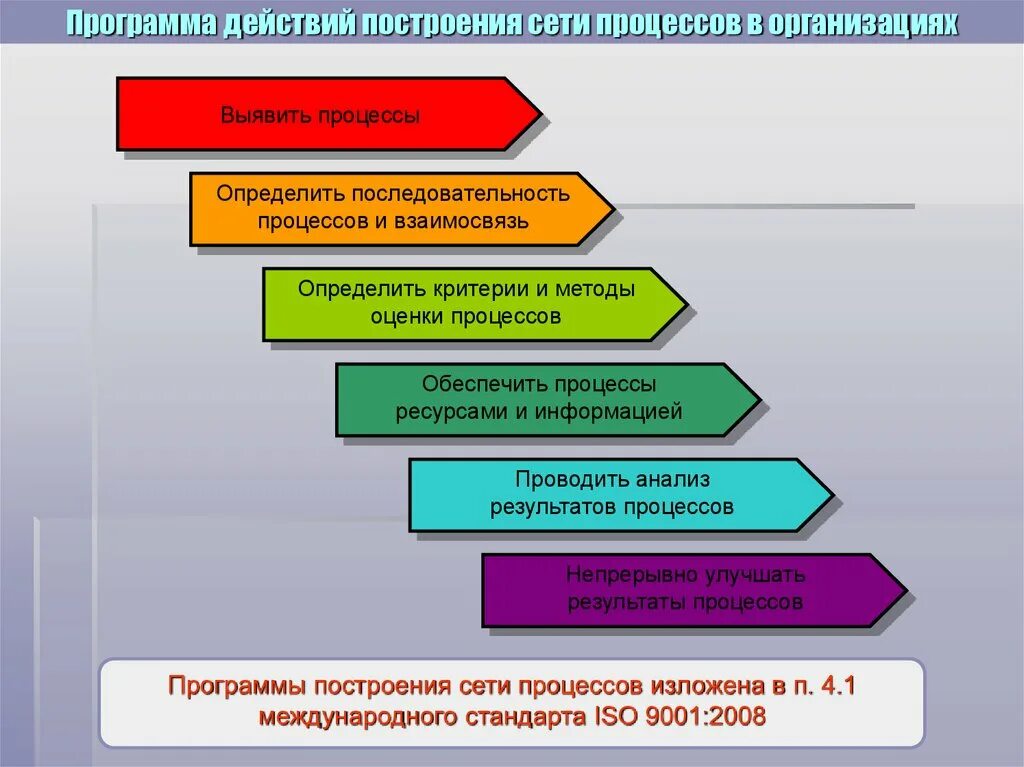 Программа действий построения сети процессов в организациях

Выявить процессы

Определить последовательность процессов и взаимосвязь

Определить критерии и методы оценки процессов

Обеспечить процессы ресурсами и информацией

Проводить анализ результатов процессов

Непрерывно улучшать результаты процессов

Программы построения сети процессов изложена в п. 4.1 международного стандарта ISO 9001:2008